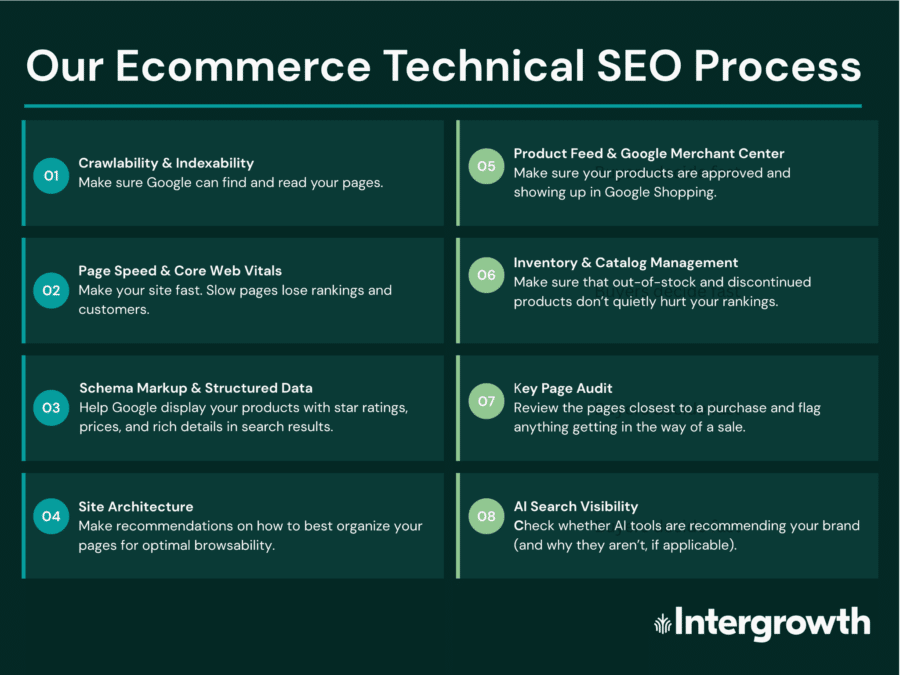 Our Ecommerce Technical SEO Process

01
Crawlability & Indexability
Make sure Google can find and read your pages.

02
Page Speed & Core Web Vitals
Make your site fast. Slow pages lose rankings and customers.

03
Schema Markup & Structured Data
Help Google display your products with star ratings, prices, and rich details in search results.

04
Site Architecture
Make recommendations on how to best organize your pages for optimal browsability.

05
Product Feed & Google Merchant Center
Make sure your products are approved and showing up in Google Shopping.

06
Inventory & Catalog Management
Make sure that out-of-stock and discontinued products don't quietly hurt your rankings.

07
Key Page Audit
Review the pages closest to a purchase and flag anything getting in the way of a sale.

08
AI Search Visibility
Check whether AI tools are recommending your brand (and why they aren't, if applicable).

Intergrowth